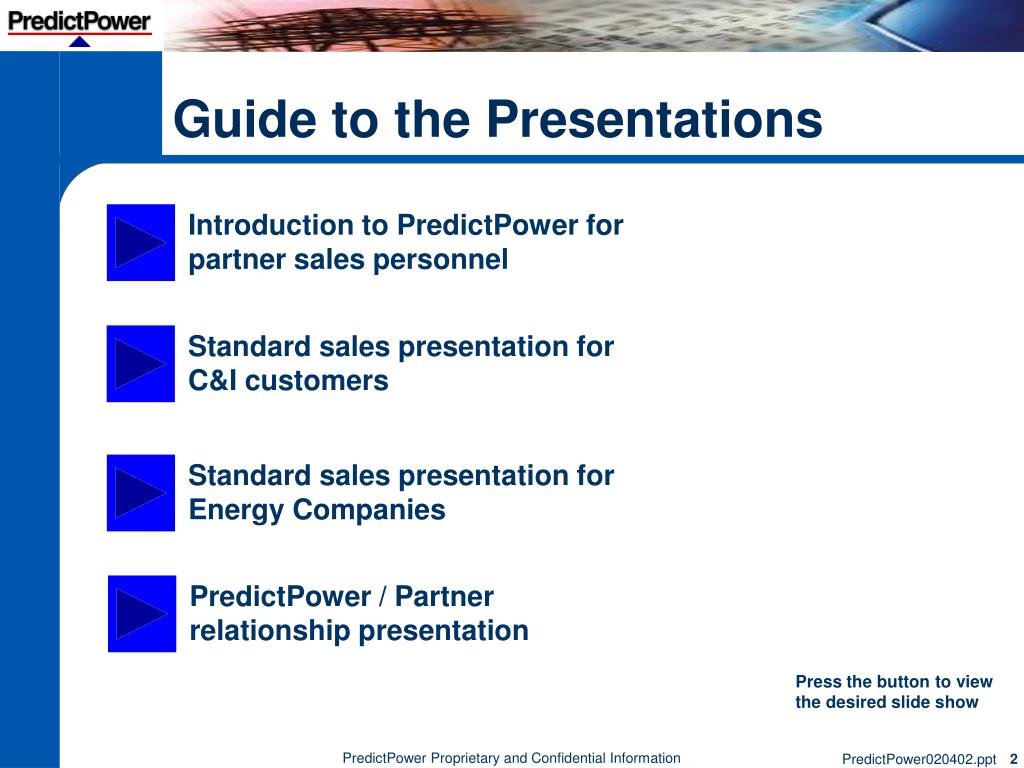 PredictPower

Guide to the Presentations

Introduction to PredictPower for partner sales personnel

Standard sales presentation for C&I customers

Standard sales presentation for Energy Companies

PredictPower / Partner relationship presentation

Press the button to view the desired slide show

PredictPower Proprietary and Confidential Information

PredictPower020402.ppt 2